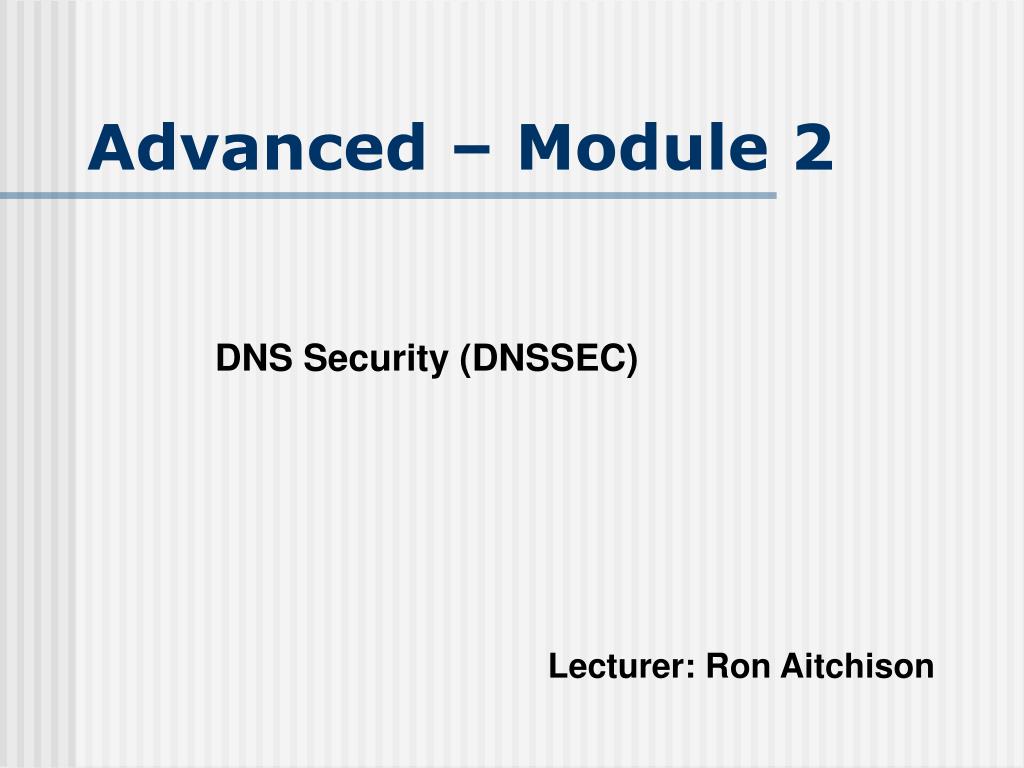 Advanced – Module 2

DNS Security (DNSSEC)

Lecturer: Ron Aitchison